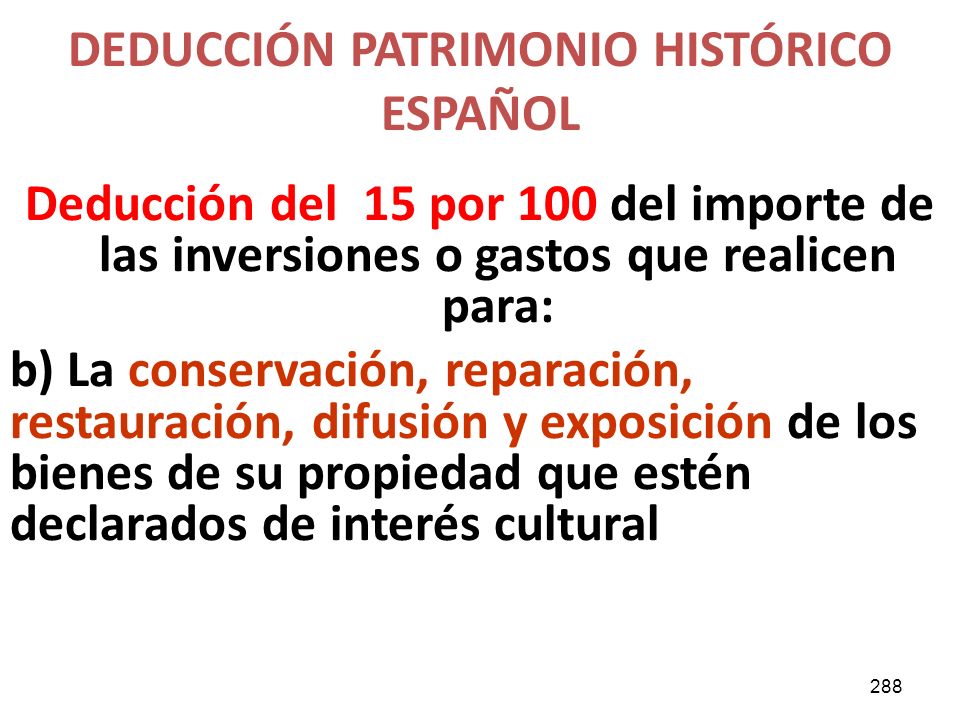 DEDUCCIÓN PATRIMONIO HISTÓRICO ESPAÑOL

Deducción del 15 por 100 del importe de las inversiones o gastos que realicen para:

b) La conservación, reparación, restauración, difusión y exposición de los bienes de su propiedad que estén declarados de interés cultural

288